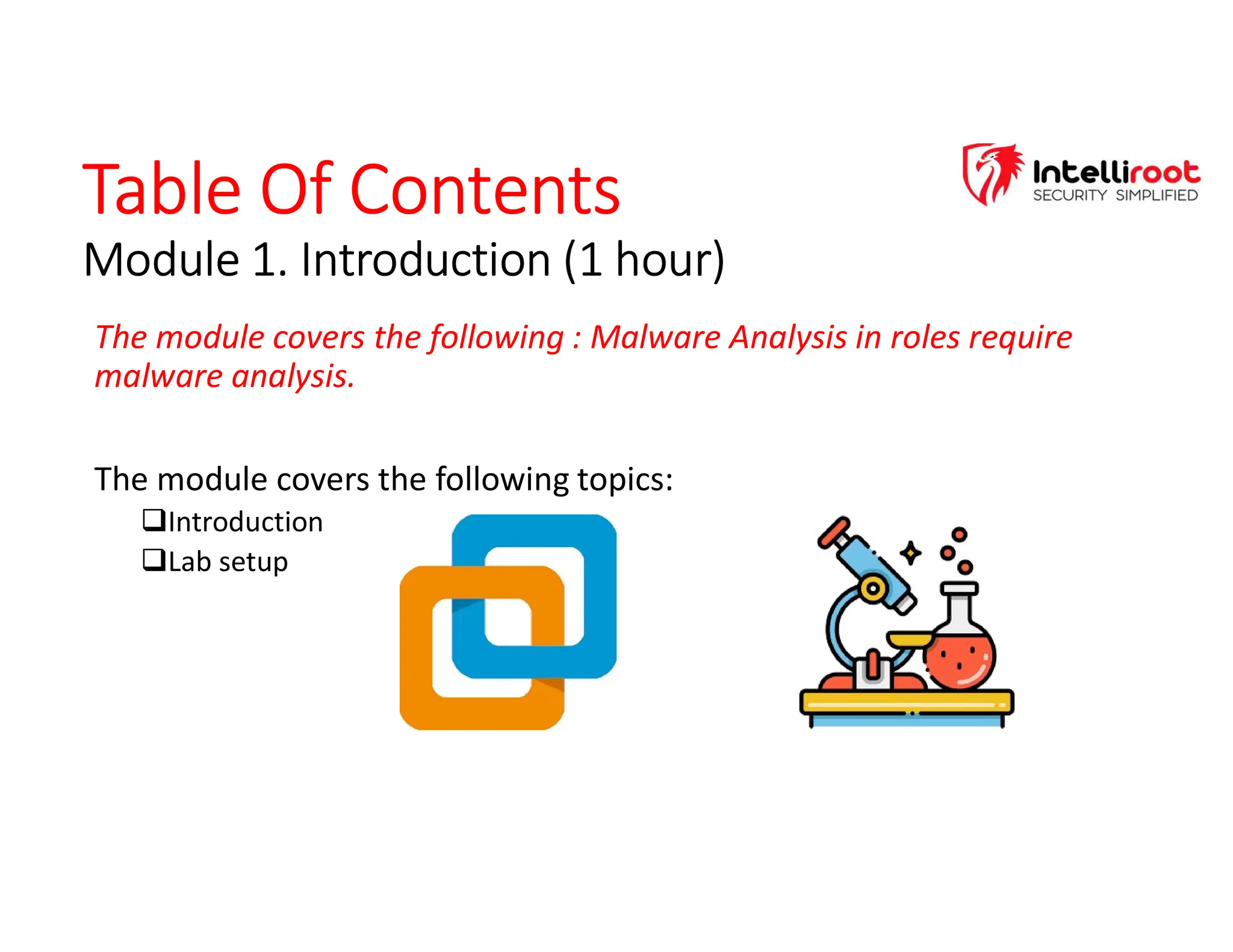 Table Of Contents

Intelliroot
SECURITY SIMPLIFIED

Module 1. Introduction (1 hour)

The module covers the following : Malware Analysis in roles require malware analysis.

The module covers the following topics:
❑Introduction
❑Lab setup